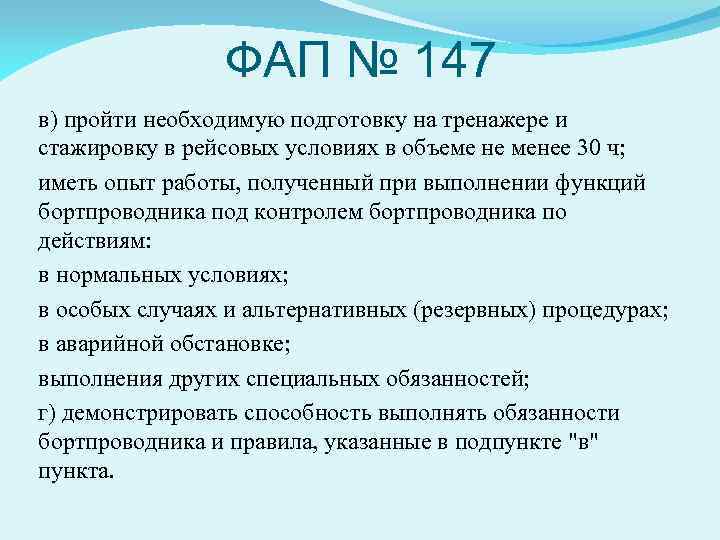 ФАП № 147

в) пройти необходимую подготовку на тренажере и стажировку в рейсовых условиях в объеме не менее 30 ч;

иметь опыт работы, полученный при выполнении функций бортпроводника под контролем бортпроводника по действиям:

в нормальных условиях;

в особых случаях и альтернативных (резервных) процедурах;

в аварийной обстановке;

выполнения других специальных обязанностей;

г) демонстрировать способность выполнять обязанности бортпроводника и правила, указанные в подпункте "в" пункта.